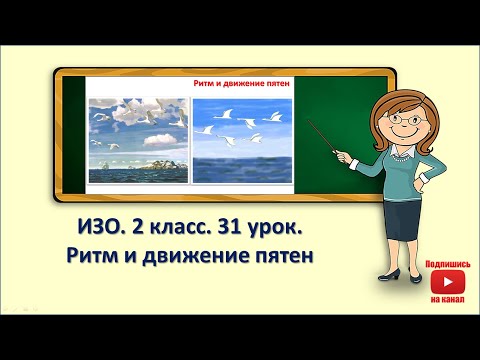 Ритм и движение пятен

ИЗО. 2 класс. 31 урок.
Ритм и движение пятен

Подпишись
на канал